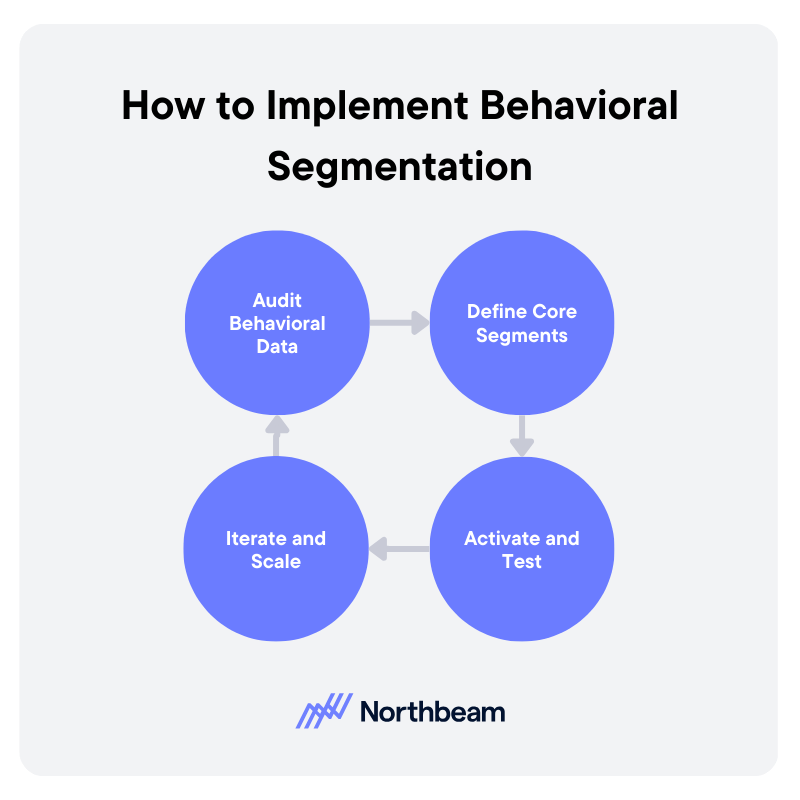 How to Implement Behavioral Segmentation

Audit Behavioral Data

Define Core Segments

Activate and Test

Iterate and Scale

Northbeam